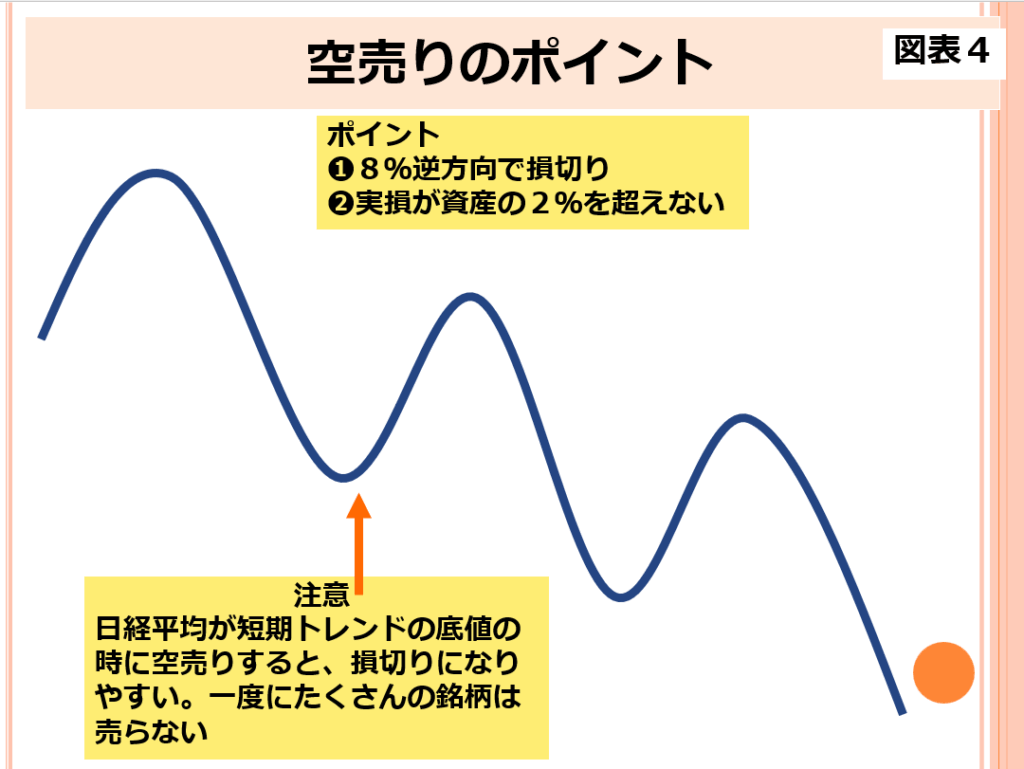 空売りのポイント

図表４

ポイント
❶８％逆方向で損切り
❷実損が資産の２％を超えない

注意
日経平均が短期トレンドの底値の時に空売りすると、損切りになりやすい。一度にたくさんの銘柄は売らない